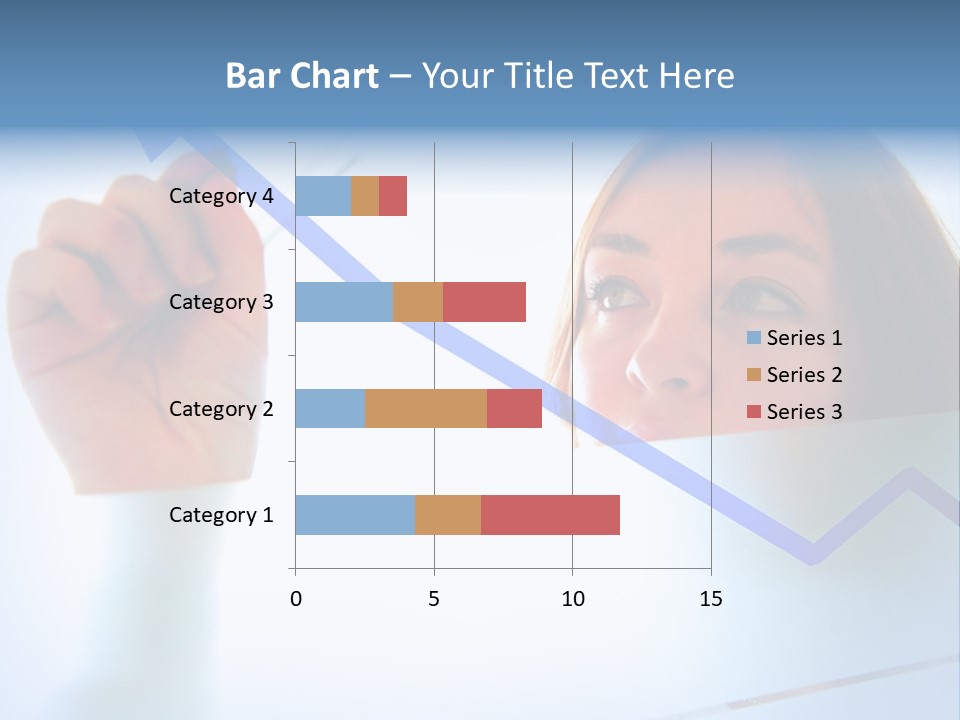 Bar Chart – Your Title Text Here

Category 4
Category 3
Category 2
Category 1

0 5 10 15

Series 1
Series 2
Series 3